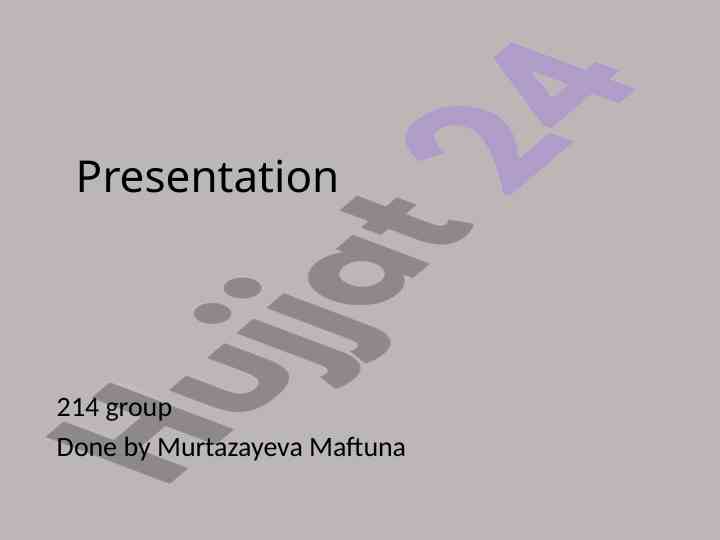 Presentation

214 group
Done by Murtazayeva Maftuna

Hujjat 24